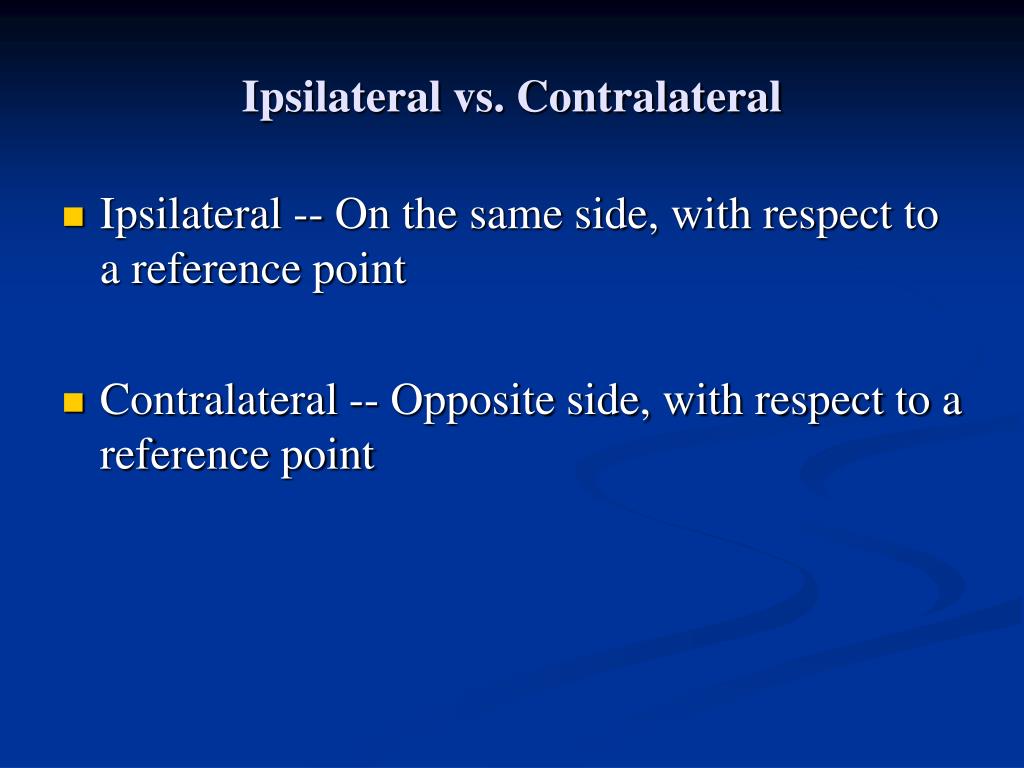 Ipsilateral vs. Contralateral

Ipsilateral -- On the same side, with respect to a reference point

Contralateral -- Opposite side, with respect to a reference point